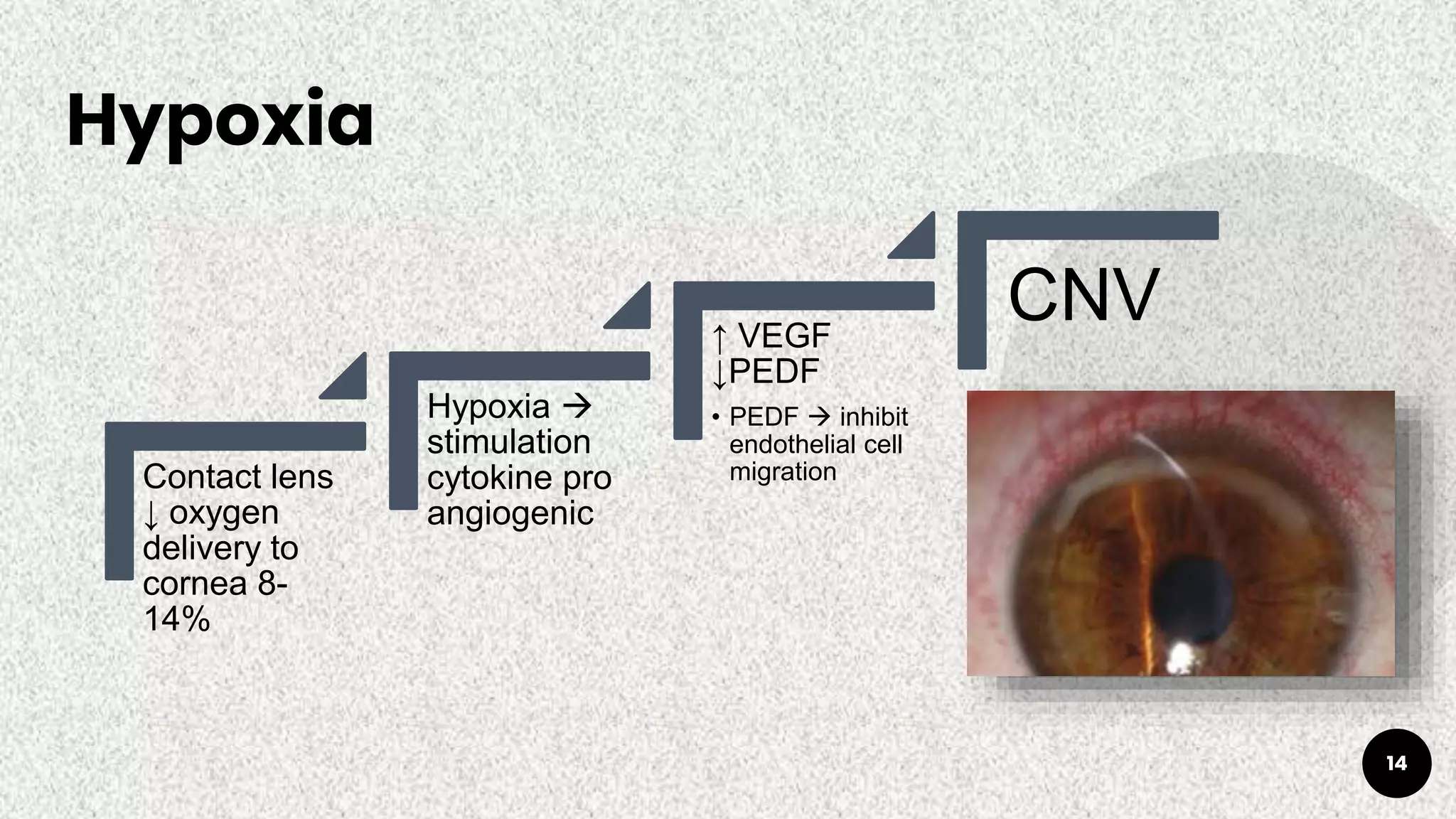 Hypoxia

Contact lens ↓ oxygen delivery to cornea 8-14%

Hypoxia → stimulation cytokine pro angiogenic

↑ VEGF
↓PEDF

• PEDF → inhibit endothelial cell migration

CNV

14